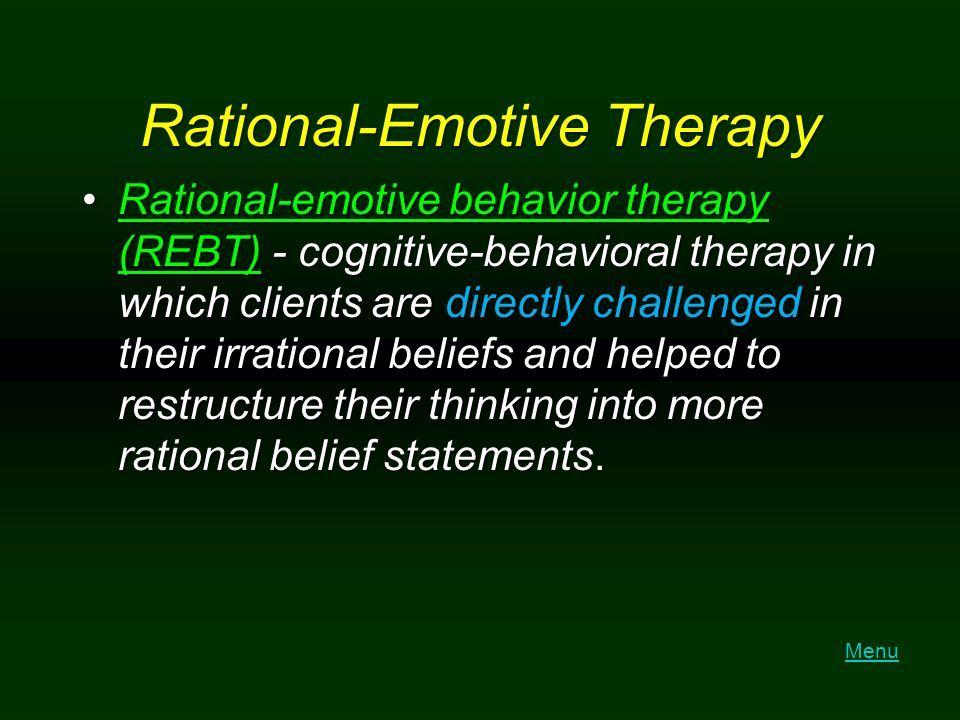 Rational-Emotive Therapy

• Rational-emotive behavior therapy (REBT) - cognitive-behavioral therapy in which clients are directly challenged in their irrational beliefs and helped to restructure their thinking into more rational belief statements.

Menu